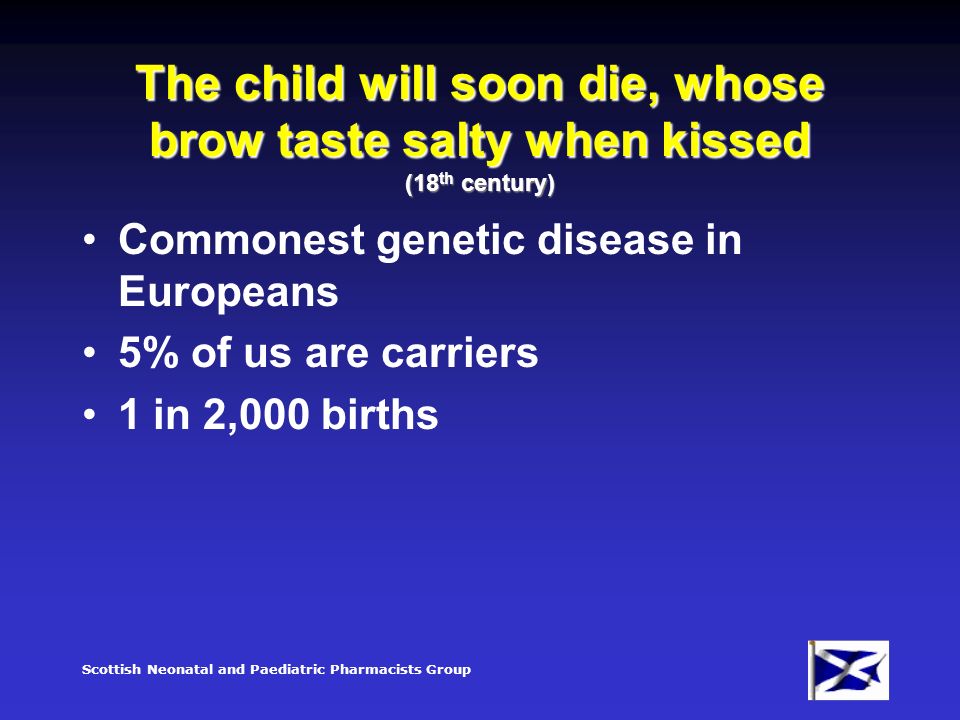 The child will soon die, whose brow taste salty when kissed
(18$^{th}$ century)

• Commonest genetic disease in Europeans
• 5% of us are carriers
• 1 in 2,000 births

Scottish Neonatal and Paediatric Pharmacists Group